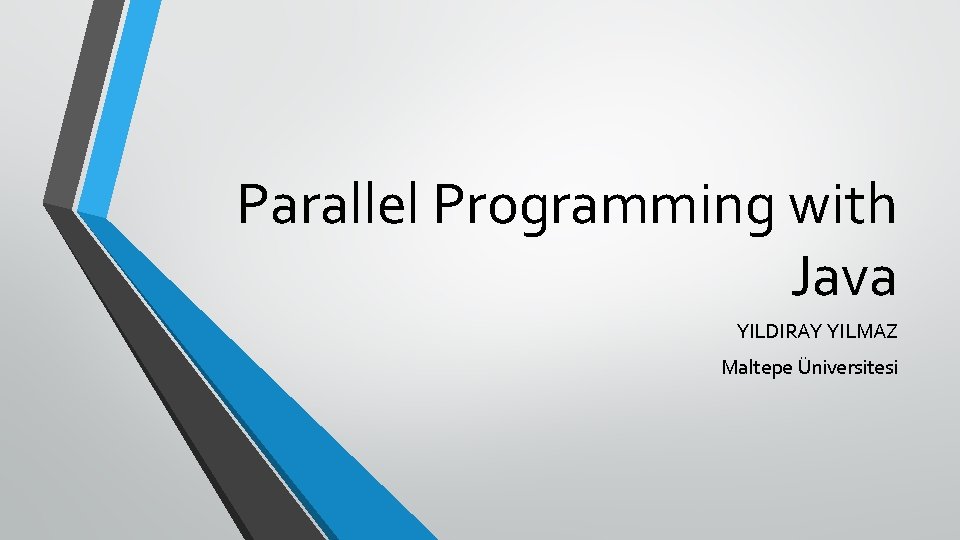 Parallel Programming with Java

YILDIRAY YILMAZ

Maltepe Üniversitesi